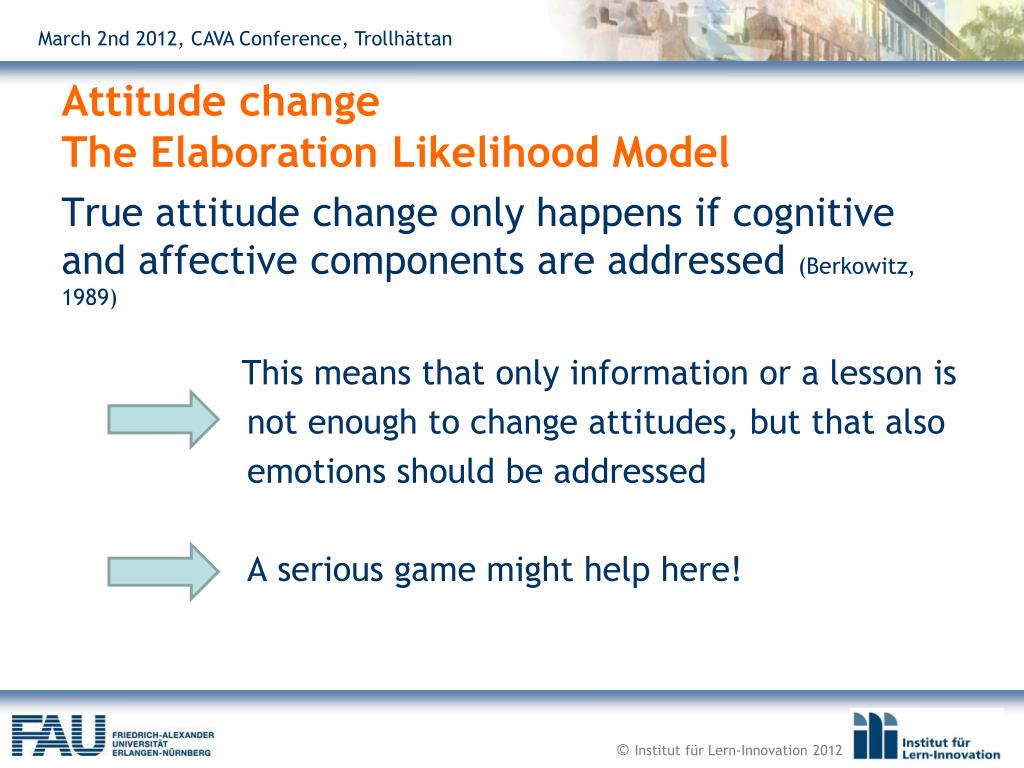 March 2nd 2012, CAVA Conference, Trollhättan

Attitude change
The Elaboration Likelihood Model

True attitude change only happens if cognitive and affective components are addressed (Berkowitz, 1989)

This means that only information or a lesson is not enough to change attitudes, but that also emotions should be addressed

A serious game might help here!

FAU FRIEDRICH-ALEXANDER UNIVERSITÄT ERLANGEN-NÜRNBERG

© Institut für Lern-Innovation 2012

Institut für Lern-Innovation